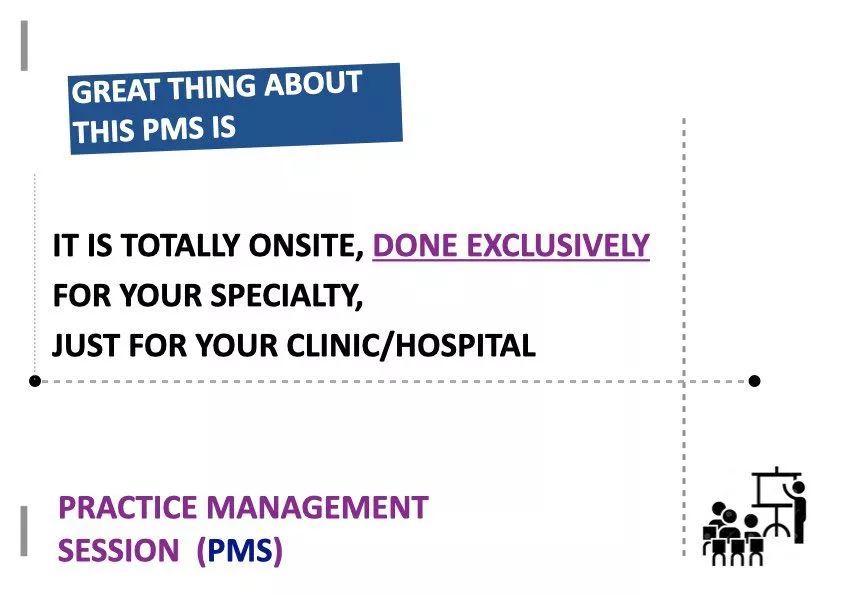 GREAT THING ABOUT THIS PMS IS

IT IS TOTALLY ONSITE, DONE EXCLUSIVELY FOR YOUR SPECIALTY, JUST FOR YOUR CLINIC/HOSPITAL

PRACTICE MANAGEMENT SESSION (PMS)